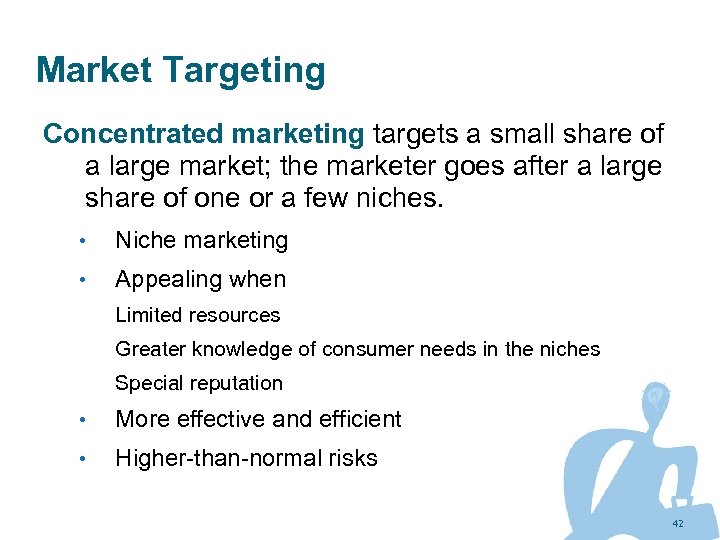 Market Targeting

Concentrated marketing targets a small share of a large market; the marketer goes after a large share of one or a few niches.

• Niche marketing
• Appealing when
Limited resources
Greater knowledge of consumer needs in the niches
Special reputation
• More effective and efficient
• Higher-than-normal risks

42